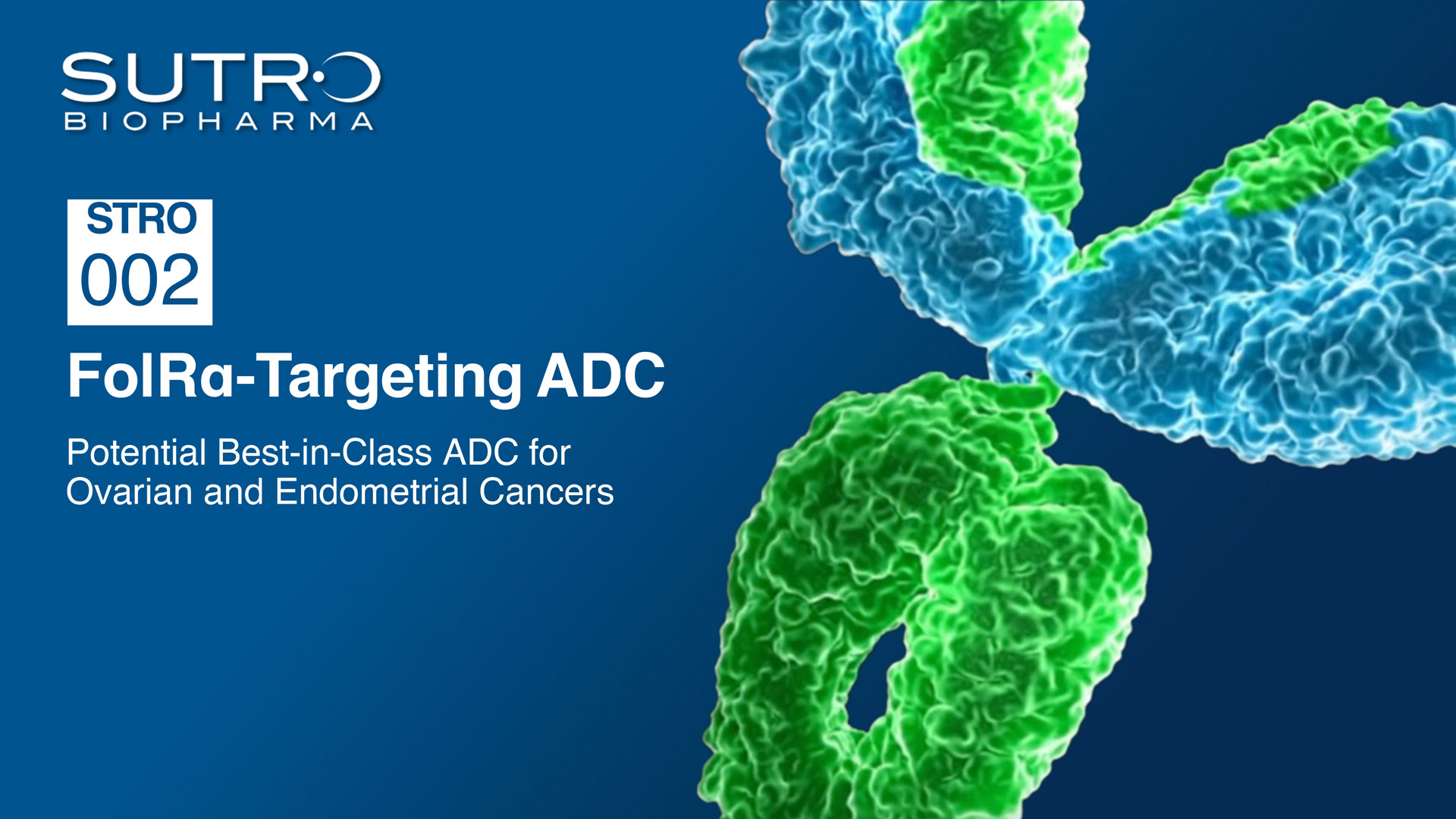 SUTRO
BIOPHARMA

STRO
002

FolRα-Targeting ADC

Potential Best-in-Class ADC for Ovarian and Endometrial Cancers